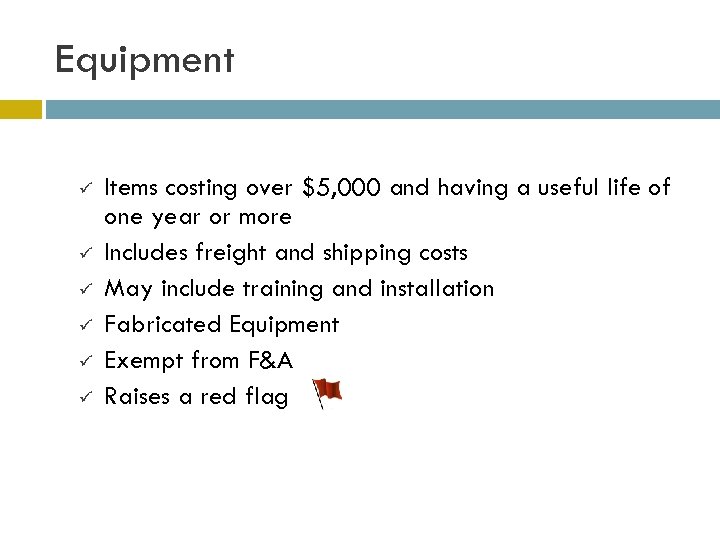 Equipment

✓ Items costing over \$5,000 and having a useful life of one year or more
✓ Includes freight and shipping costs
✓ May include training and installation
✓ Fabricated Equipment
✓ Exempt from F&A
✓ Raises a red flag